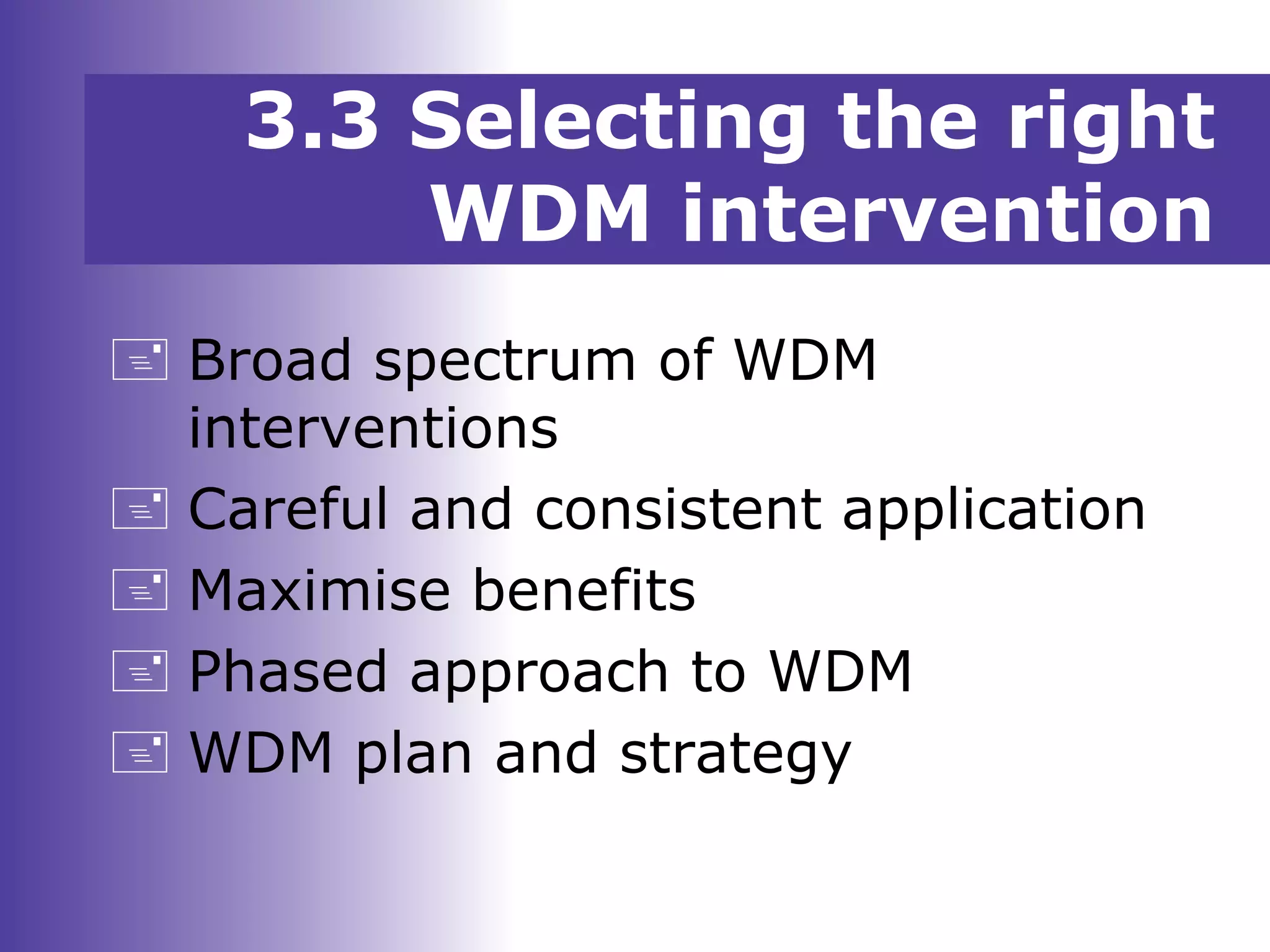 3.3 Selecting the right WDM intervention

Broad spectrum of WDM interventions

Careful and consistent application

Maximise benefits

Phased approach to WDM

WDM plan and strategy